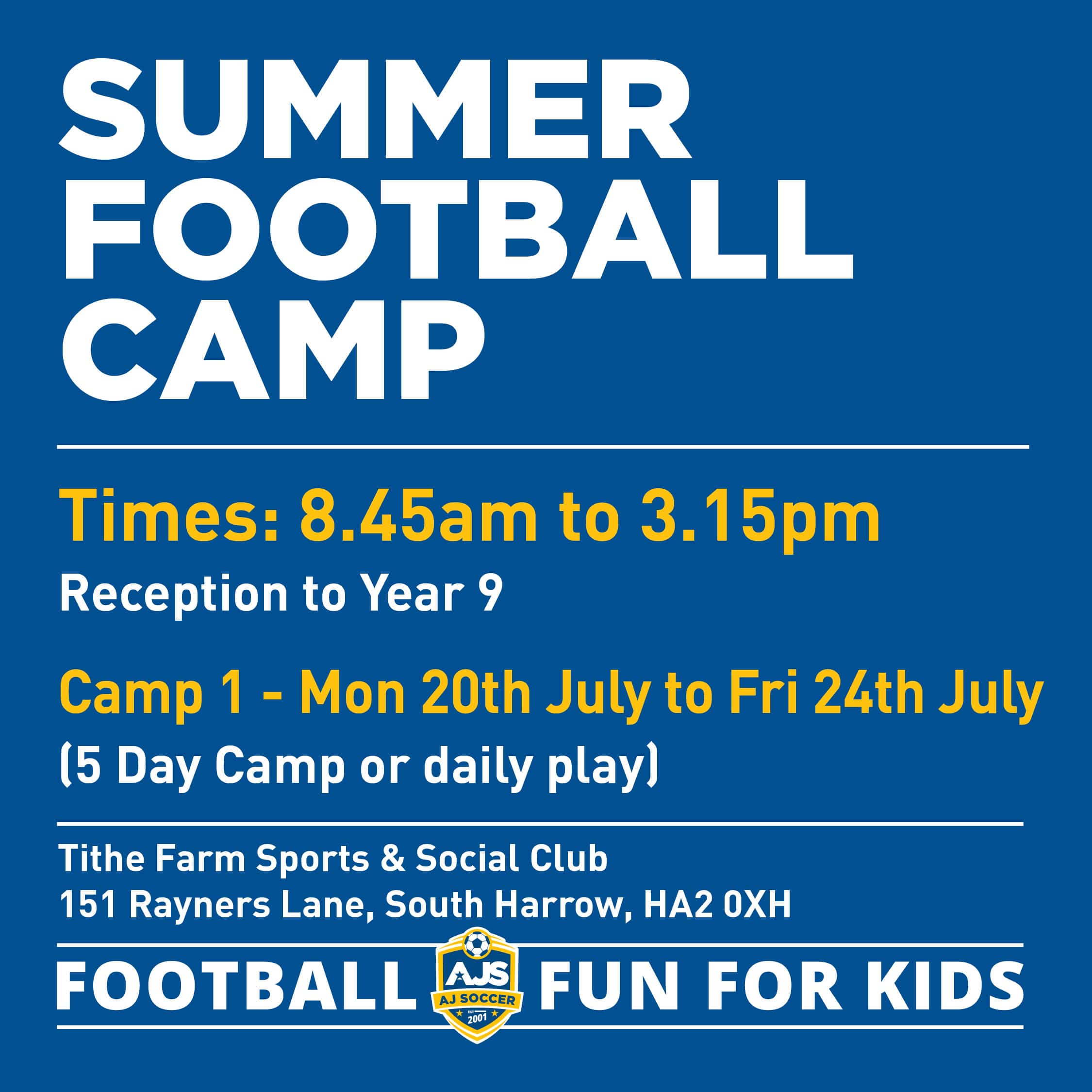 SUMMER FOOTBALL CAMP

Times: 8.45am to 3.15pm

Reception to Year 9

Camp 1 - Mon 20th July to Fri 24th July

(5 Day Camp or daily play)

Tithe Farm Sports & Social Club
151 Rayners Lane, South Harrow, HA2 0XH

FOOTBALL AJS AJ SOCCER EST 2001 FUN FOR KIDS